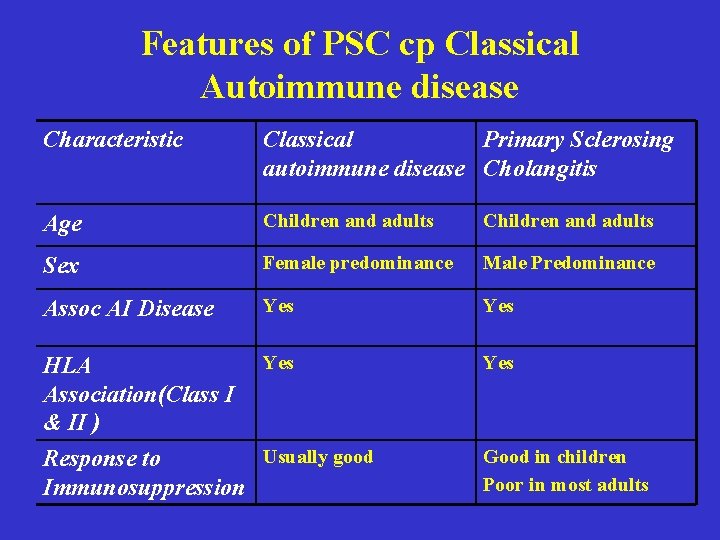 Features of PSC cp Classical Autoimmune disease

| Characteristic | Classical autoimmune disease | Primary Sclerosing Cholangitis |
|---|---|---|
| Age | Children and adults | Children and adults |
| Sex | Female predominance | Male Predominance |
| Assoc AI Disease | Yes | Yes |
| HLA Association(Class I & II ) | Yes | Yes |
| Response to Immunosuppression | Usually good | Good in children Poor in most adults |